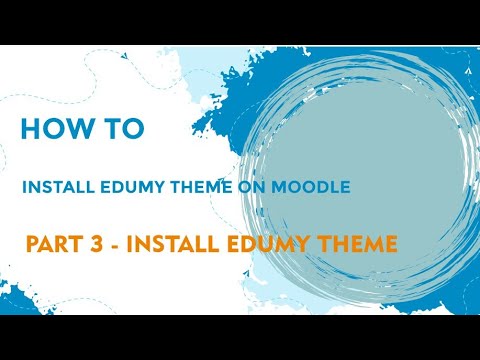 HOW TO

INSTALL EDUMY THEME ON MOODLE

PART 3 - INSTALL EDUMY THEME